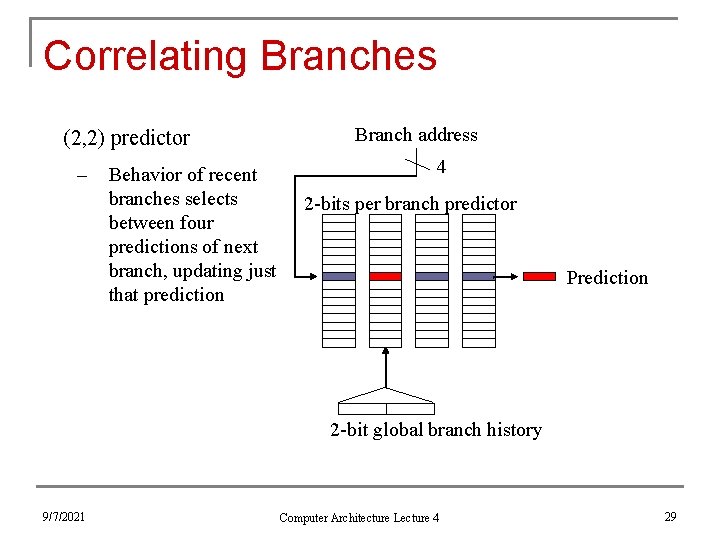 Correlating Branches

(2,2) predictor

– Behavior of recent branches selects between four predictions of next branch, updating just that prediction

Branch address

4

2-bits per branch predictor

Prediction

2-bit global branch history

9/7/2021

Computer Architecture Lecture 4

29